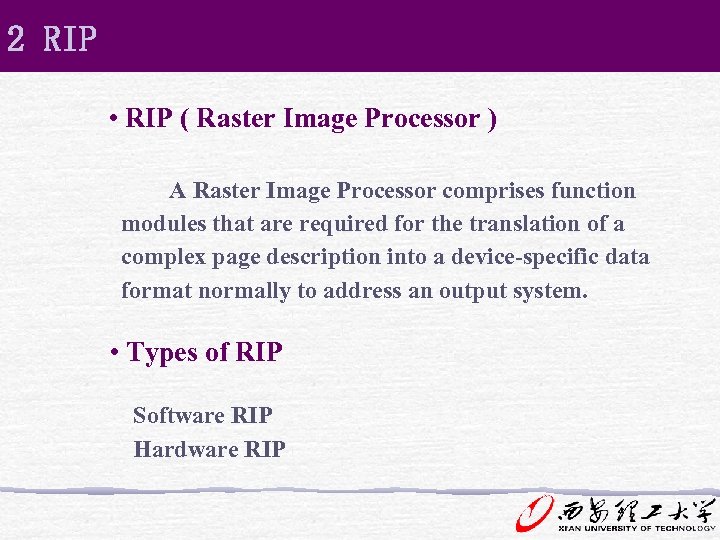 2 RIP

• RIP ( Raster Image Processor )

A Raster Image Processor comprises function modules that are required for the translation of a complex page description into a device-specific data format normally to address an output system.

• Types of RIP

Software RIP
Hardware RIP

西安理工大学
XI'AN UNIVERSITY OF TECHNOLOGY